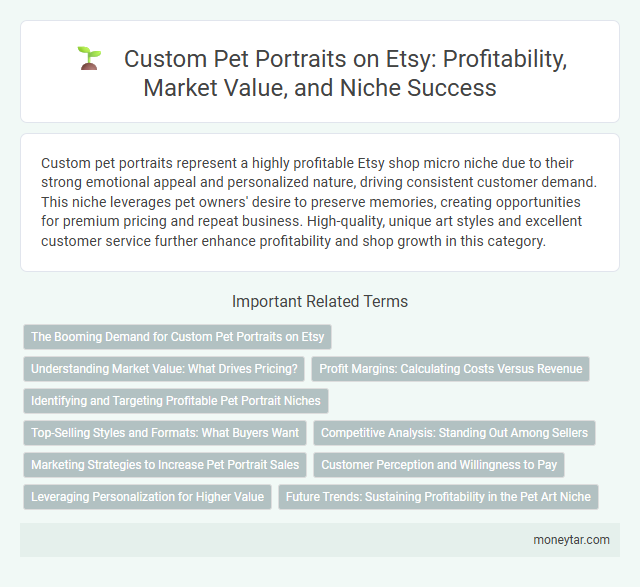 Custom Pet Portraits on Etsy: Profitability, Market Value, and Niche Success

Custom pet portraits represent a highly profitable Etsy shop micro niche due to their strong emotional appeal and personalized nature, driving consistent customer demand. This niche leverages pet owners' desire to preserve memories, creating opportunities for premium pricing and repeat business. High-quality, unique art styles and excellent customer service further enhance profitability and shop growth in this category.

Important Related Terms

The Booming Demand for Custom Pet Portraits on Etsy

Understanding Market Value: What Drives Pricing?

Profit Margins: Calculating Costs Versus Revenue

Identifying and Targeting Profitable Pet Portrait Niches

Top-Selling Styles and Formats: What Buyers Want

Competitive Analysis: Standing Out Among Sellers

Marketing Strategies to Increase Pet Portrait Sales

Customer Perception and Willingness to Pay

Leveraging Personalization for Higher Value

Future Trends: Sustaining Profitability in the Pet Art Niche

moneytar.com